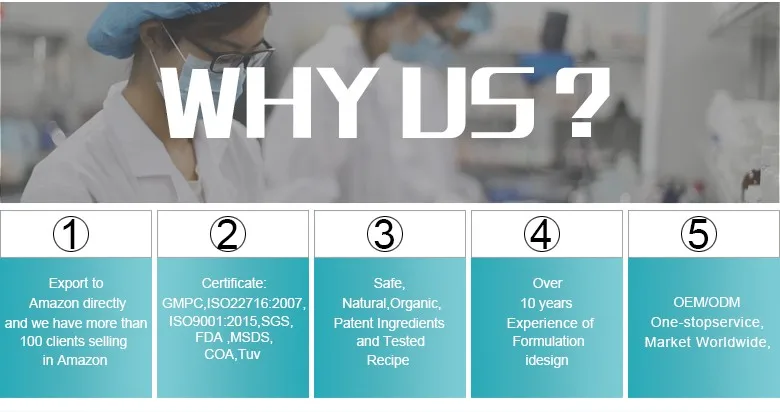 WHY US ?

①

Export to Amazon directly and we have more than 100 clients selling in Amazon

②

Certificate: GMPC,ISO22716:2007, ISO9001:2015,SGS, FDA ,MSDS, COA,Tuv

③

Safe, Natural,Organic, Patent Ingredients and Tested Recipe

④

Over 10 years Experience of Formulation idesign

⑤

OEM/ODM One-stopservice, Market Worldwide,